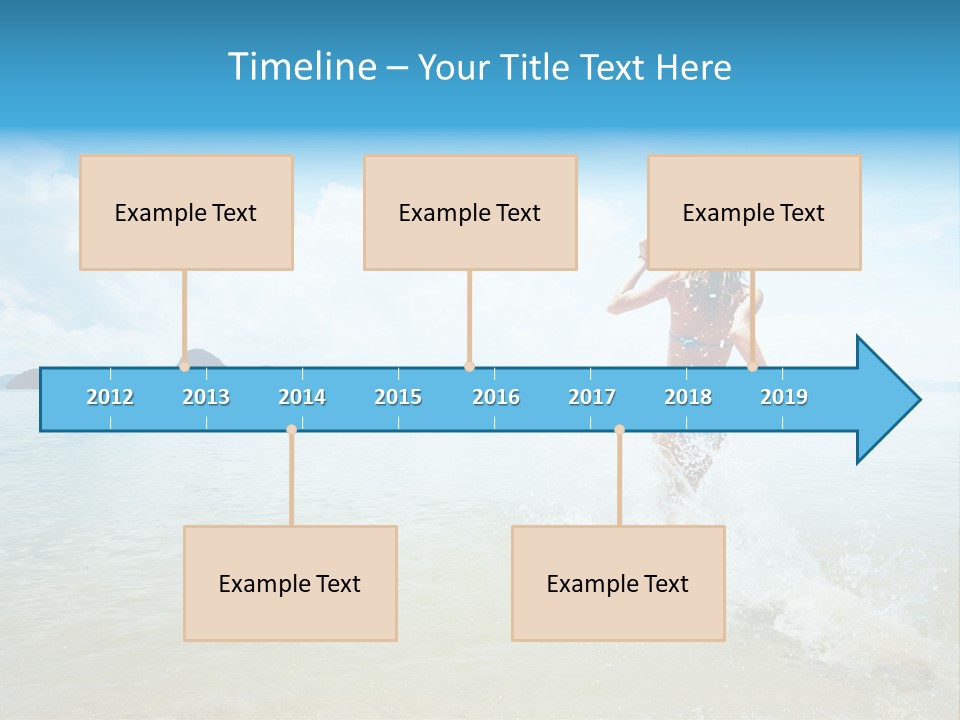 Timeline – Your Title Text Here

Example Text

Example Text

Example Text

2012 2013 2014 2015 2016 2017 2018 2019

Example Text

Example Text